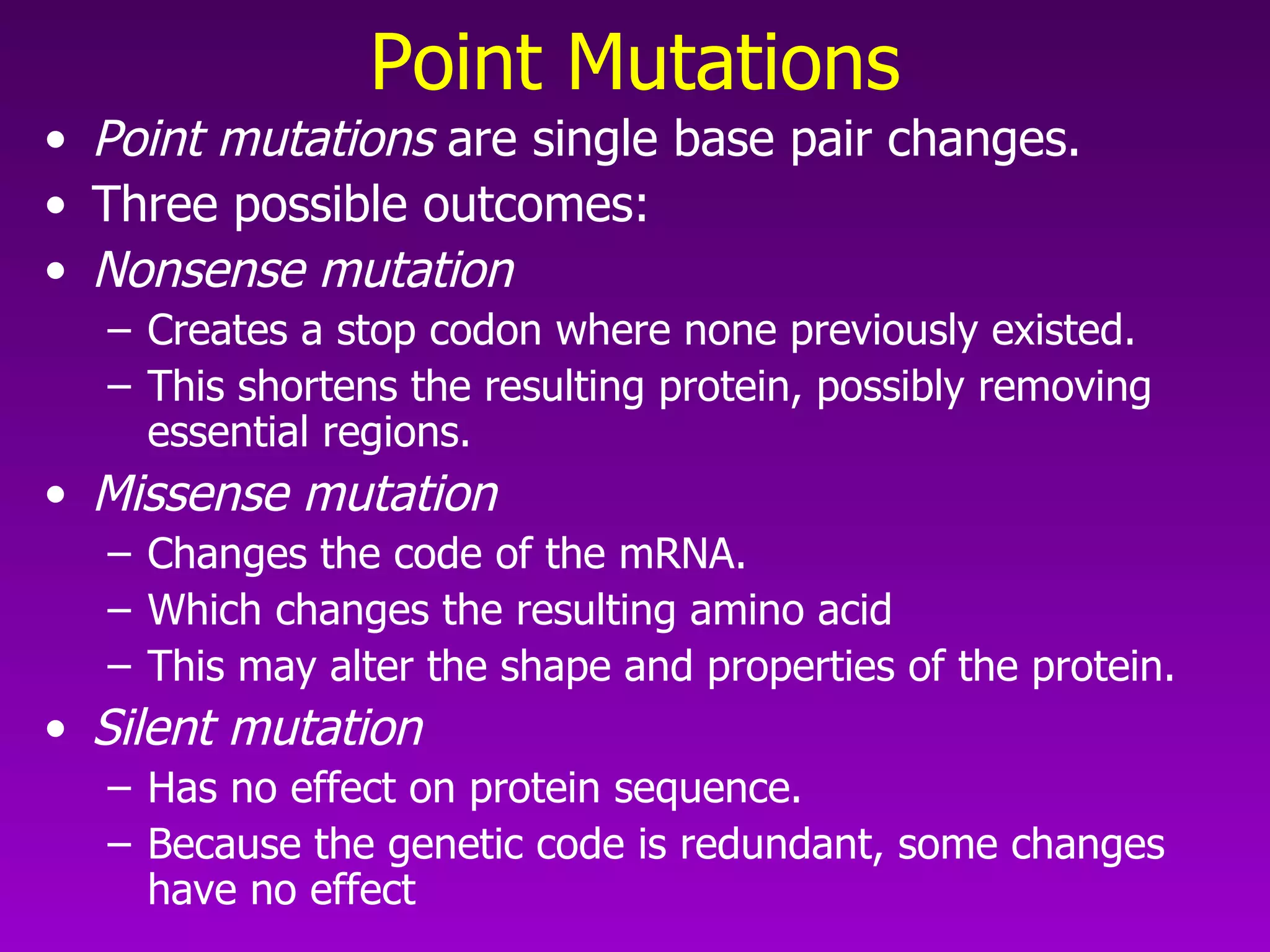 Point Mutations

• Point mutations are single base pair changes.
• Three possible outcomes:
• Nonsense mutation
– Creates a stop codon where none previously existed.
– This shortens the resulting protein, possibly removing essential regions.
• Missense mutation
– Changes the code of the mRNA.
– Which changes the resulting amino acid
– This may alter the shape and properties of the protein.
• Silent mutation
– Has no effect on protein sequence.
– Because the genetic code is redundant, some changes have no effect